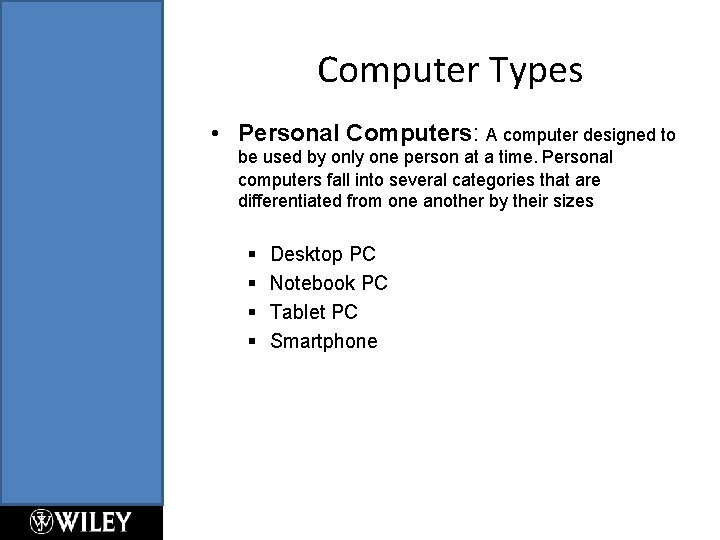 Computer Types

• Personal Computers: A computer designed to be used by only one person at a time. Personal computers fall into several categories that are differentiated from one another by their sizes

▪ Desktop PC
▪ Notebook PC
▪ Tablet PC
▪ Smartphone

WILEY